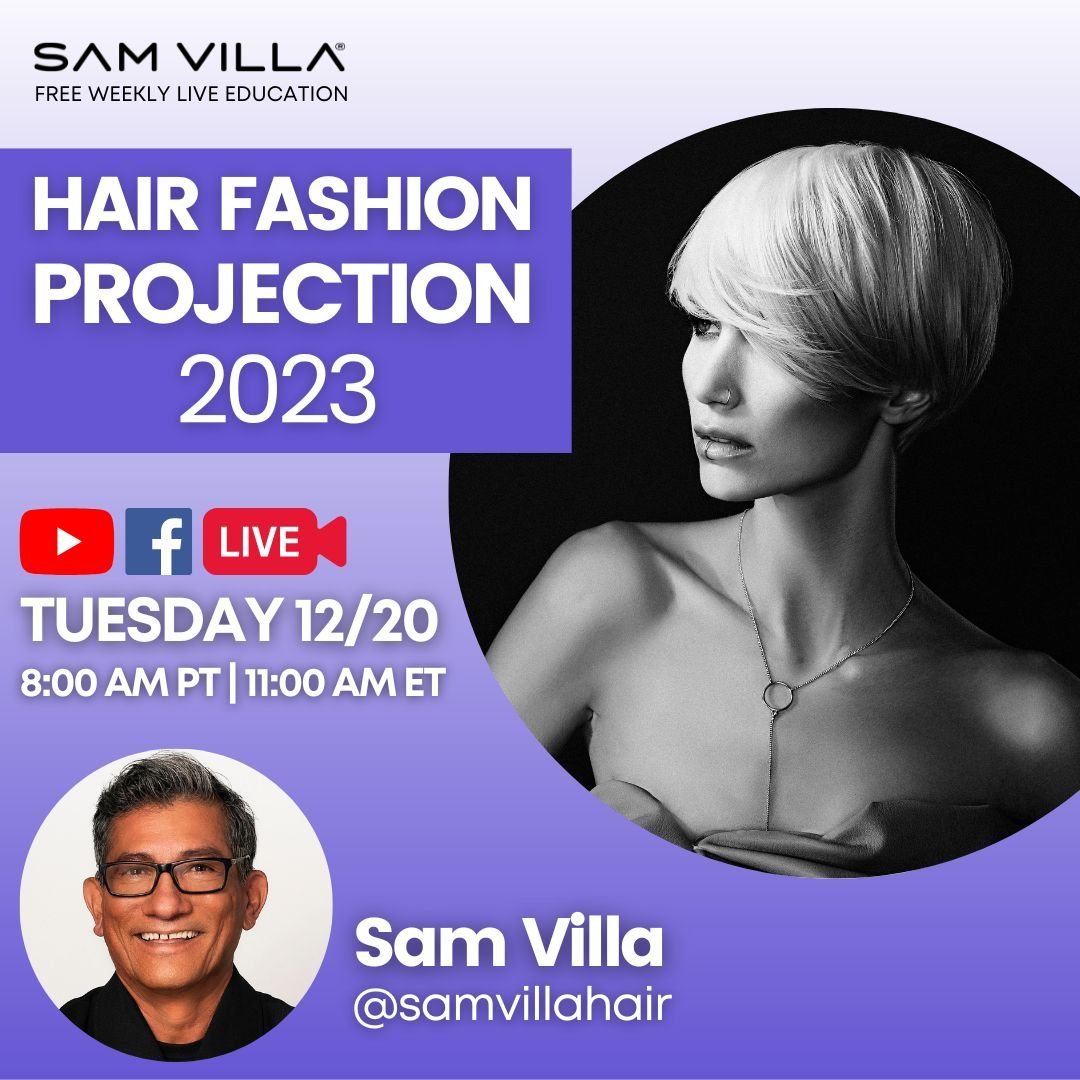 SAM VILLA®
FREE WEEKLY LIVE EDUCATION

HAIR FASHION PROJECTION 2023

f LIVE

TUESDAY 12/20
8:00 AM PT | 11:00 AM ET

Sam Villa
@samvillahair